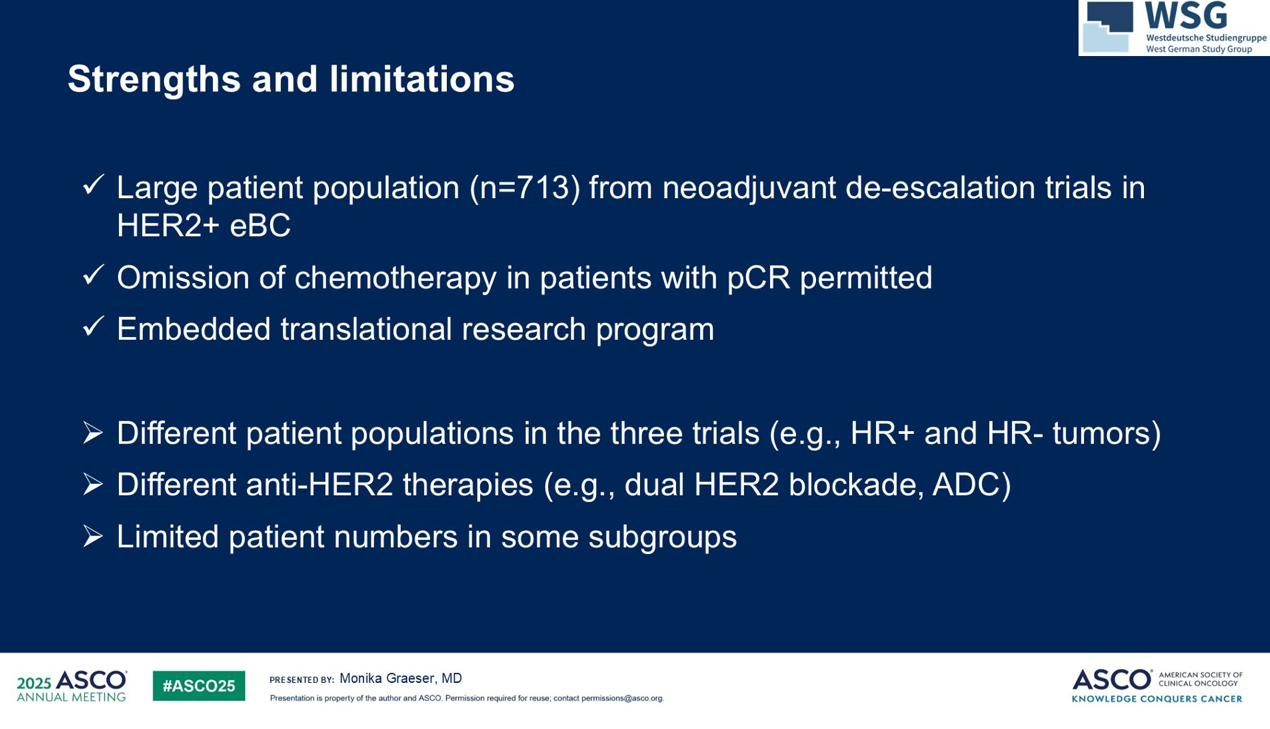 WSG
Westdeutsche Studiengruppe
West German Study Group

Strengths and limitations

✓ Large patient population (n=713) from neoadjuvant de-escalation trials in HER2+ eBC

✓ Omission of chemotherapy in patients with pCR permitted

✓ Embedded translational research program

➢ Different patient populations in the three trials (e.g., HR+ and HR- tumors)

➢ Different anti-HER2 therapies (e.g., dual HER2 blockade, ADC)

➢ Limited patient numbers in some subgroups

2025 ASCO ANNUAL MEETING

#ASCO25

PRESENTED BY: Monika Graeser, MD

Presentation is property of the author and ASCO. Permission required for reuse; contact permissions@asco.org.

ASCO AMERICAN SOCIETY OF CLINICAL ONCOLOGY
KNOWLEDGE CONQUERS CANCER